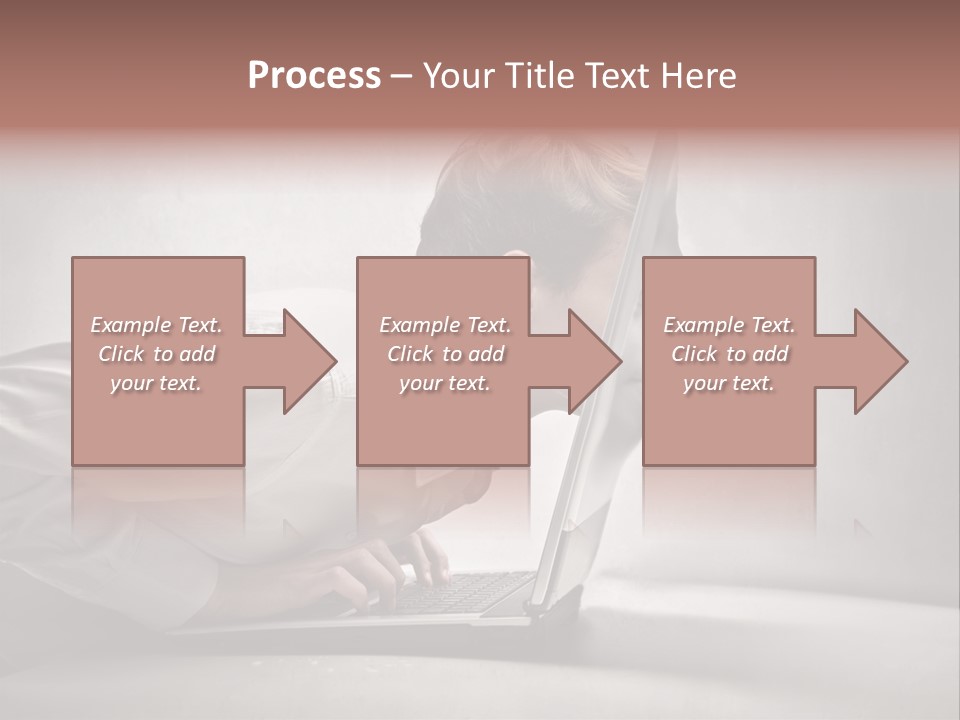 Process – Your Title Text Here

Example Text. Click to add your text.

Example Text. Click to add your text.

Example Text. Click to add your text.